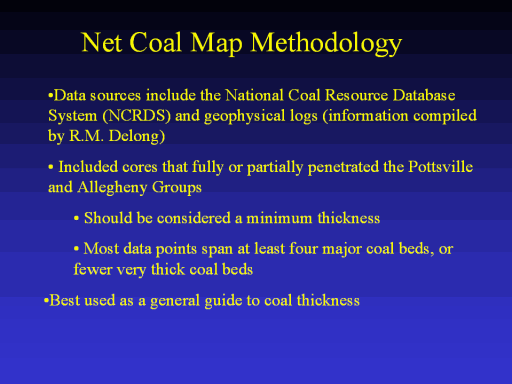 Net Coal Map Methodology

•Data sources include the National Coal Resource Database System (NCRDS) and geophysical logs (information compiled by R.M. Delong)

• Included cores that fully or partially penetrated the Pottsville and Allegheny Groups

• Should be considered a minimum thickness

• Most data points span at least four major coal beds, or fewer very thick coal beds

•Best used as a general guide to coal thickness